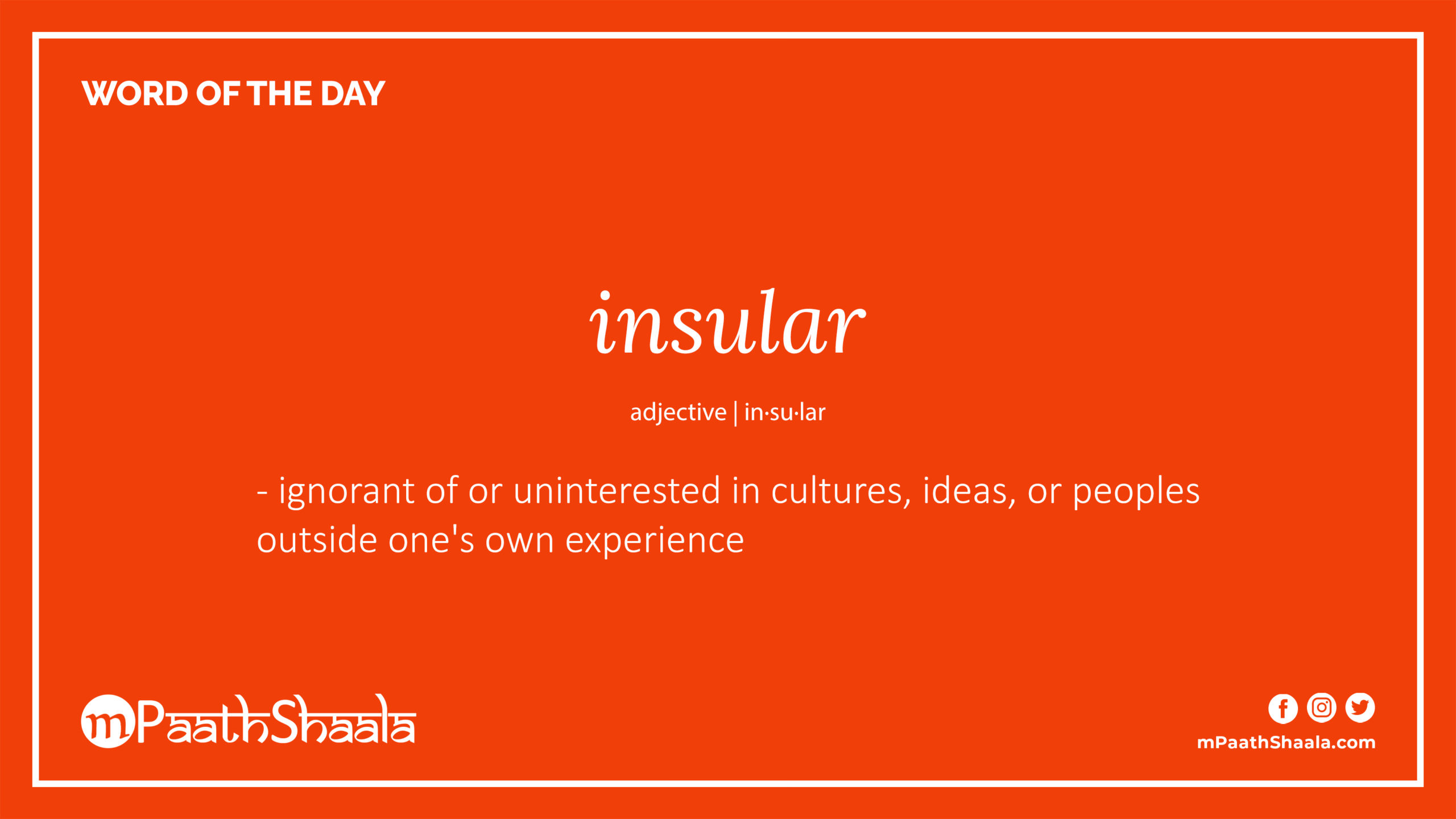 WORD OF THE DAY

insular

adjective | in·su·lar

- ignorant of or uninterested in cultures, ideas, or peoples outside one's own experience

mPaathShaala

mPaathShaala.com